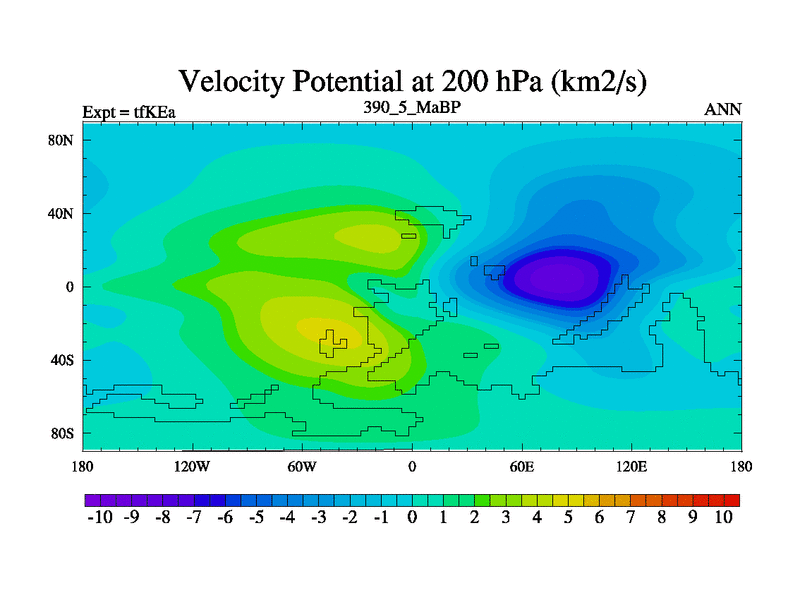 Velocity Potential at 200 hPa (km2/s)

Expt = tfKEa

390_5_MaBP

ANN

80N
40N
0
40S
80S

180 120W 60W 0 60E 120E 180

-10 -9 -8 -7 -6 -5 -4 -3 -2 -1 0 1 2 3 4 5 6 7 8 9 10